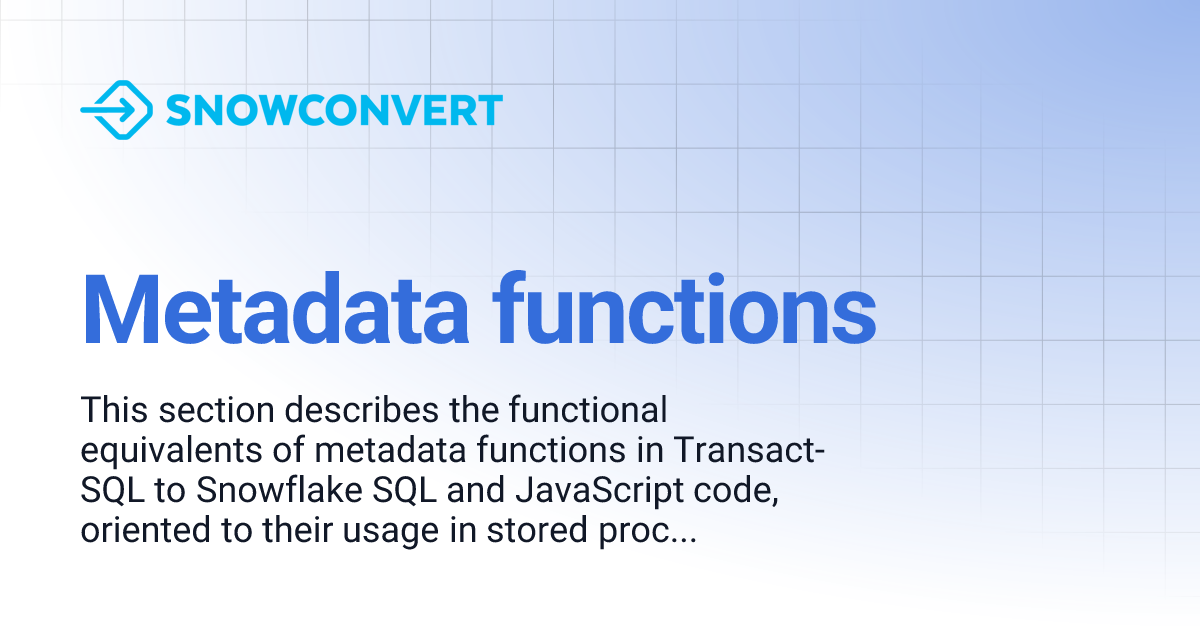 SNOWCONVERT

Metadata functions

This section describes the functional equivalents of metadata functions in Transact-SQL to Snowflake SQL and JavaScript code, oriented to their usage in stored proc...